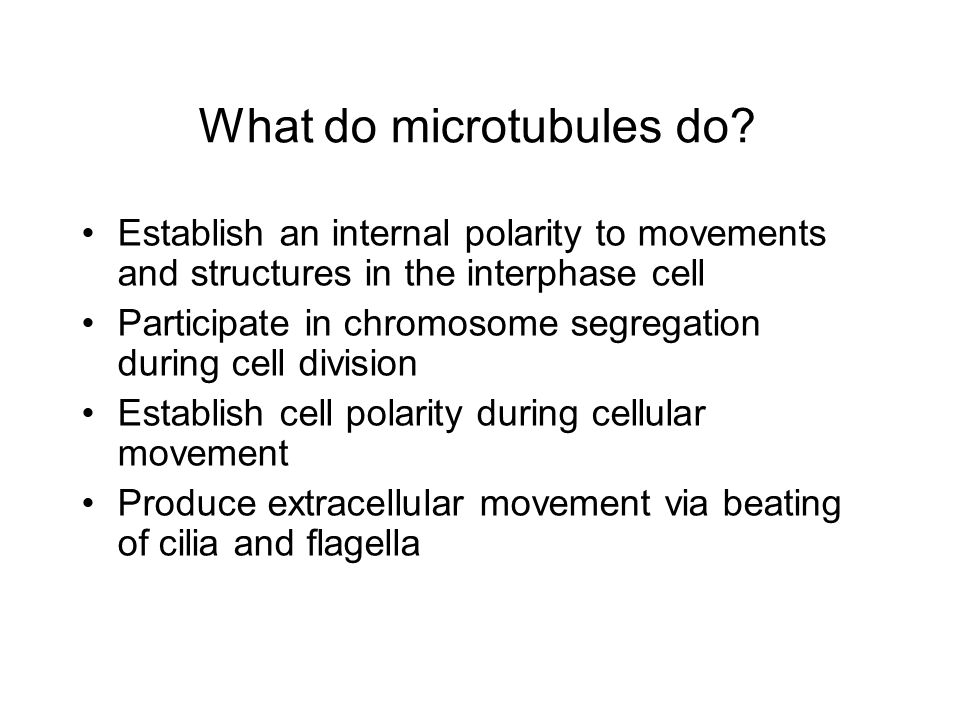 What do microtubules do?

• Establish an internal polarity to movements and structures in the interphase cell
• Participate in chromosome segregation during cell division
• Establish cell polarity during cellular movement
• Produce extracellular movement via beating of cilia and flagella